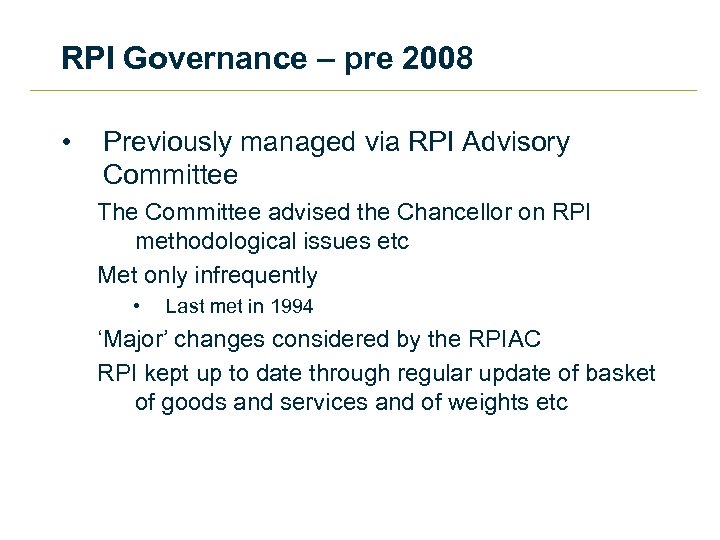 RPI Governance – pre 2008

• Previously managed via RPI Advisory Committee

The Committee advised the Chancellor on RPI methodological issues etc

Met only infrequently

• Last met in 1994

'Major' changes considered by the RPIAC

RPI kept up to date through regular update of basket of goods and services and of weights etc